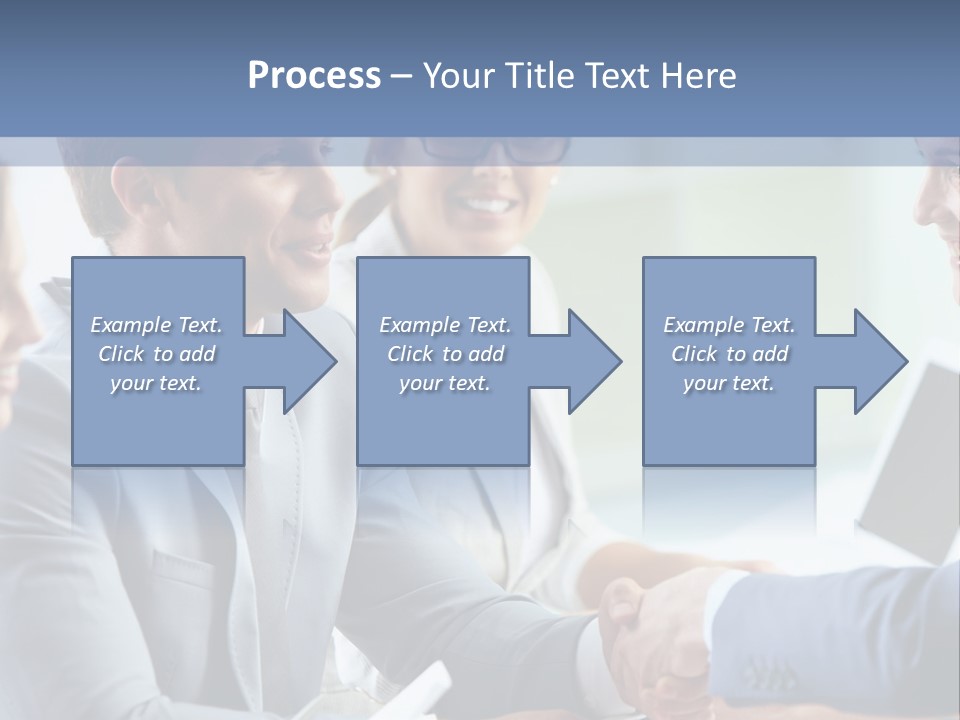 Process – Your Title Text Here

Example Text. Click to add your text.

Example Text. Click to add your text.

Example Text. Click to add your text.